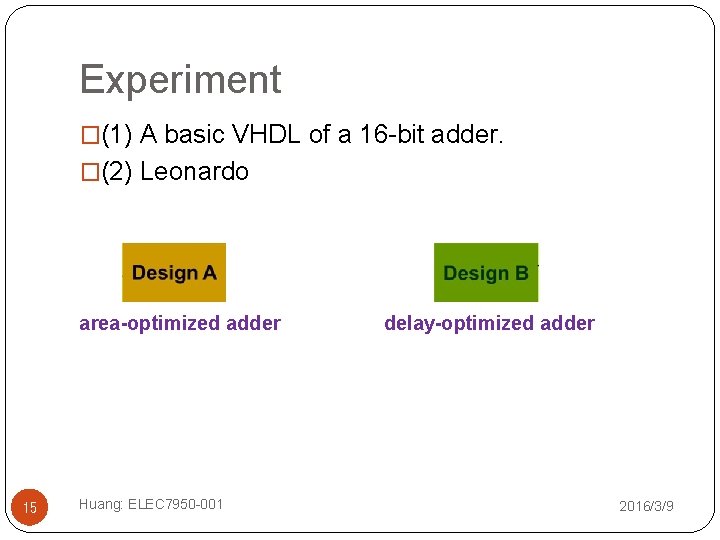 Experiment

□(1) A basic VHDL of a 16-bit adder.
□(2) Leonardo

Design A

area-optimized adder

Design B

delay-optimized adder

15

Huang: ELEC7950-001

2016/3/9